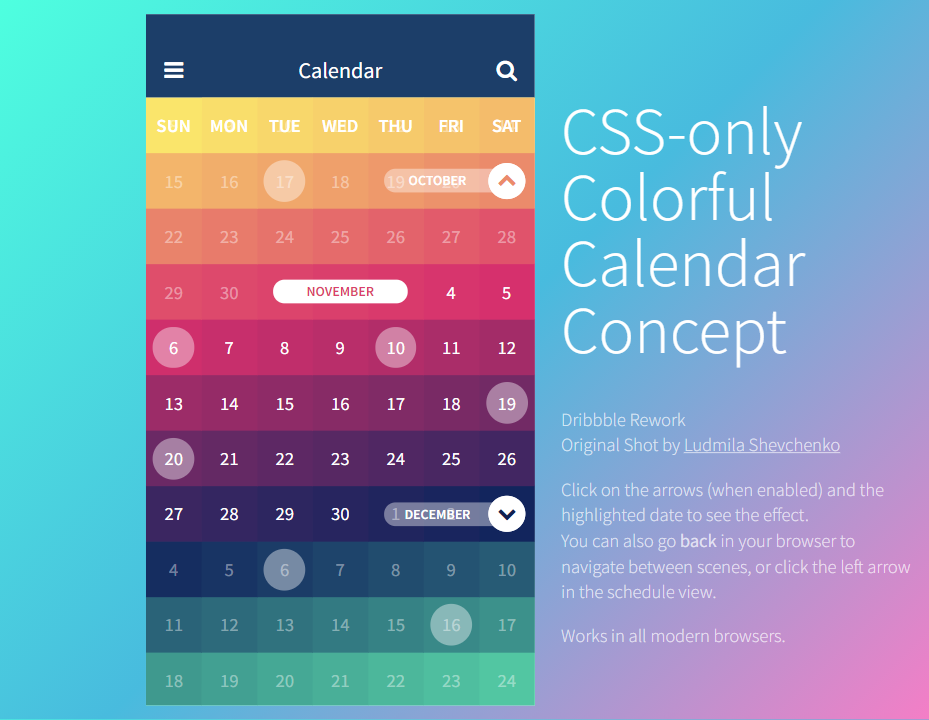 Calendar

| SUN | MON | TUE | WED | THU | FRI | SAT |
|---|---|---|---|---|---|---|
| 15 | 16 | 17 | 18 | 19 OCTOBER | | |
| 22 | 23 | 24 | 25 | 26 | 27 | 28 |
| 29 | 30 | NOVEMBER | | | 4 | 5 |
| 6 | 7 | 8 | 9 | 10 | 11 | 12 |
| 13 | 14 | 15 | 16 | 17 | 18 | 19 |
| 20 | 21 | 22 | 23 | 24 | 25 | 26 |
| 27 | 28 | 29 | 30 | 1 DECEMBER | | |
| 4 | 5 | 6 | 7 | 8 | 9 | 10 |
| 11 | 12 | 13 | 14 | 15 | 16 | 17 |
| 18 | 19 | 20 | 21 | 22 | 23 | 24 |

CSS-only Colorful Calendar Concept

Dribbble Rework
Original Shot by Ludmila Shevchenko

Click on the arrows (when enabled) and the highlighted date to see the effect.
You can also go back in your browser to navigate between scenes, or click the left arrow in the schedule view.

Works in all modern browsers.